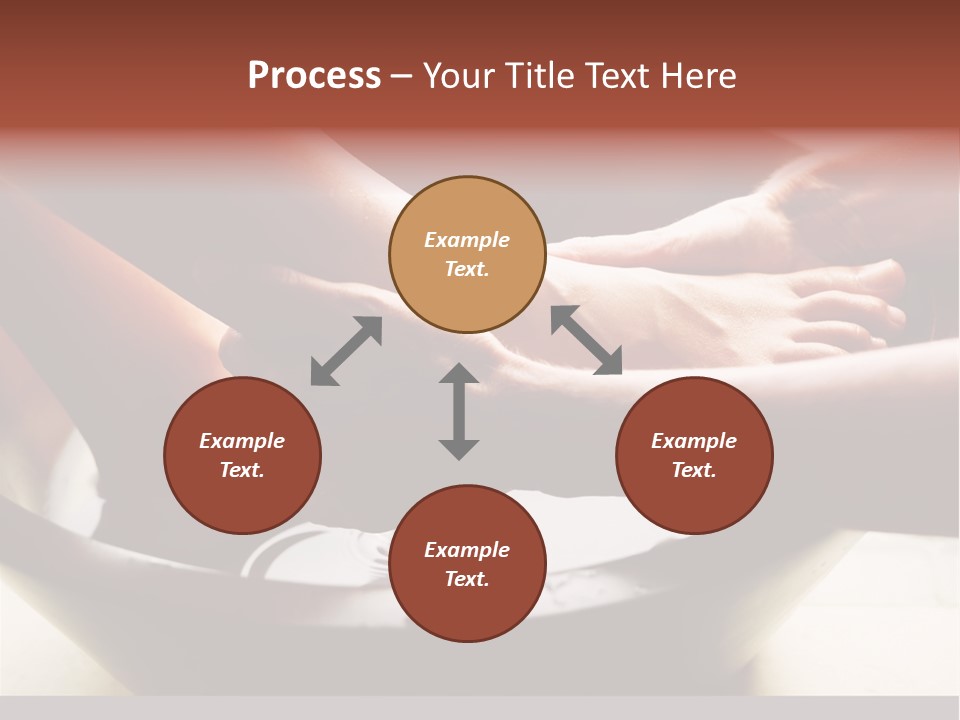 Process – Your Title Text Here

Example Text.

Example Text.

Example Text.

Example Text.